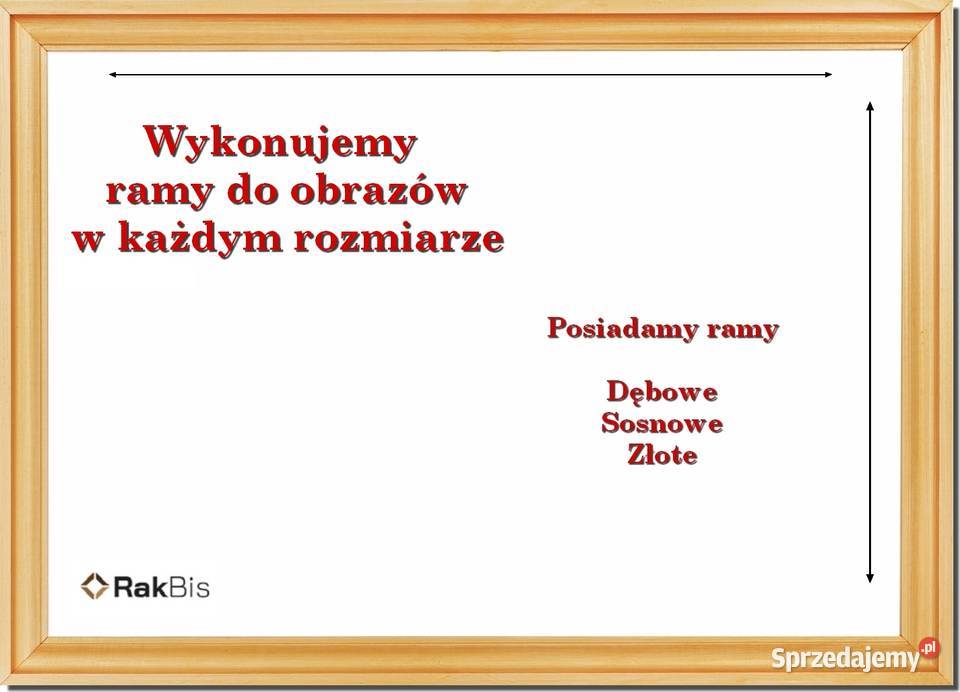 Wykonujemy ramy do obrazów w każdym rozmiarze

Posiadamy ramy

Dębowe
Sosnowe
Złote

RakBis

Sprzedajemy.pl